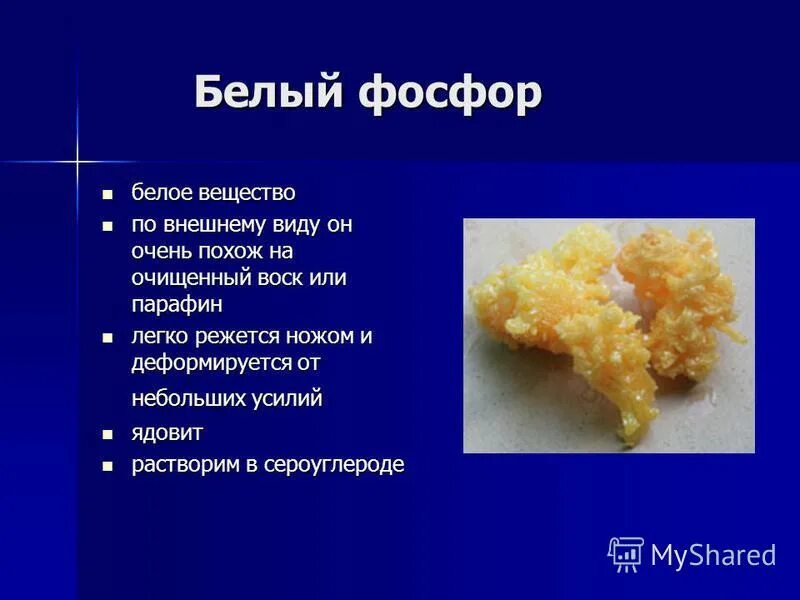 Белый фосфор

- белое вещество
- по внешнему виду он очень похож на очищенный воск или парафин
- легко режется ножом и деформируется от небольших усилий
- ядовит
- растворим в сероуглероде

MyShared